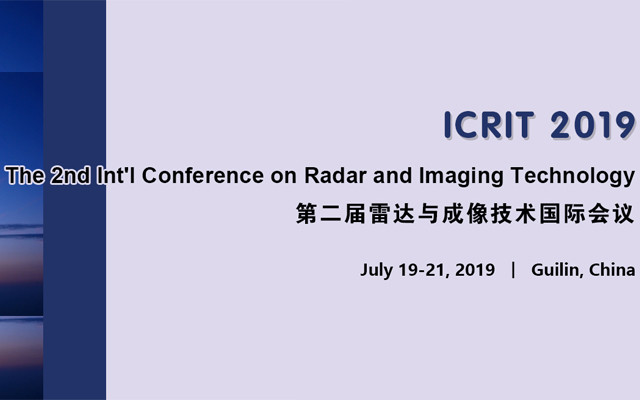 ICRIT 2019

The 2nd Int'l Conference on Radar and Imaging Technology

第二届雷达与成像技术国际会议

July 19-21, 2019 | Guilin, China